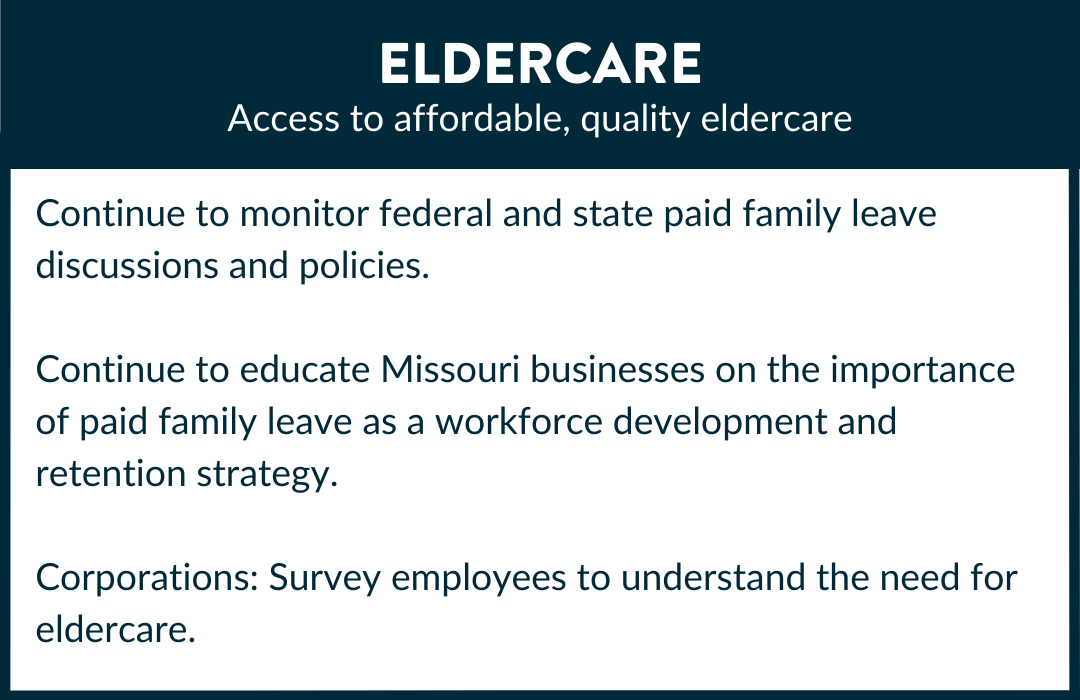 ELDERCARE
Access to affordable, quality eldercare

Continue to monitor federal and state paid family leave discussions and policies.

Continue to educate Missouri businesses on the importance of paid family leave as a workforce development and retention strategy.

Corporations: Survey employees to understand the need for eldercare.